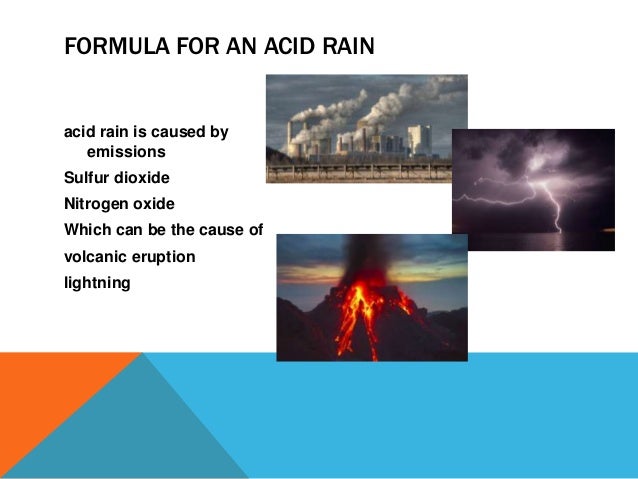 FORMULA FOR AN ACID RAIN

acid rain is caused by emissions
Sulfur dioxide
Nitrogen oxide
Which can be the cause of
volcanic eruption
lightning